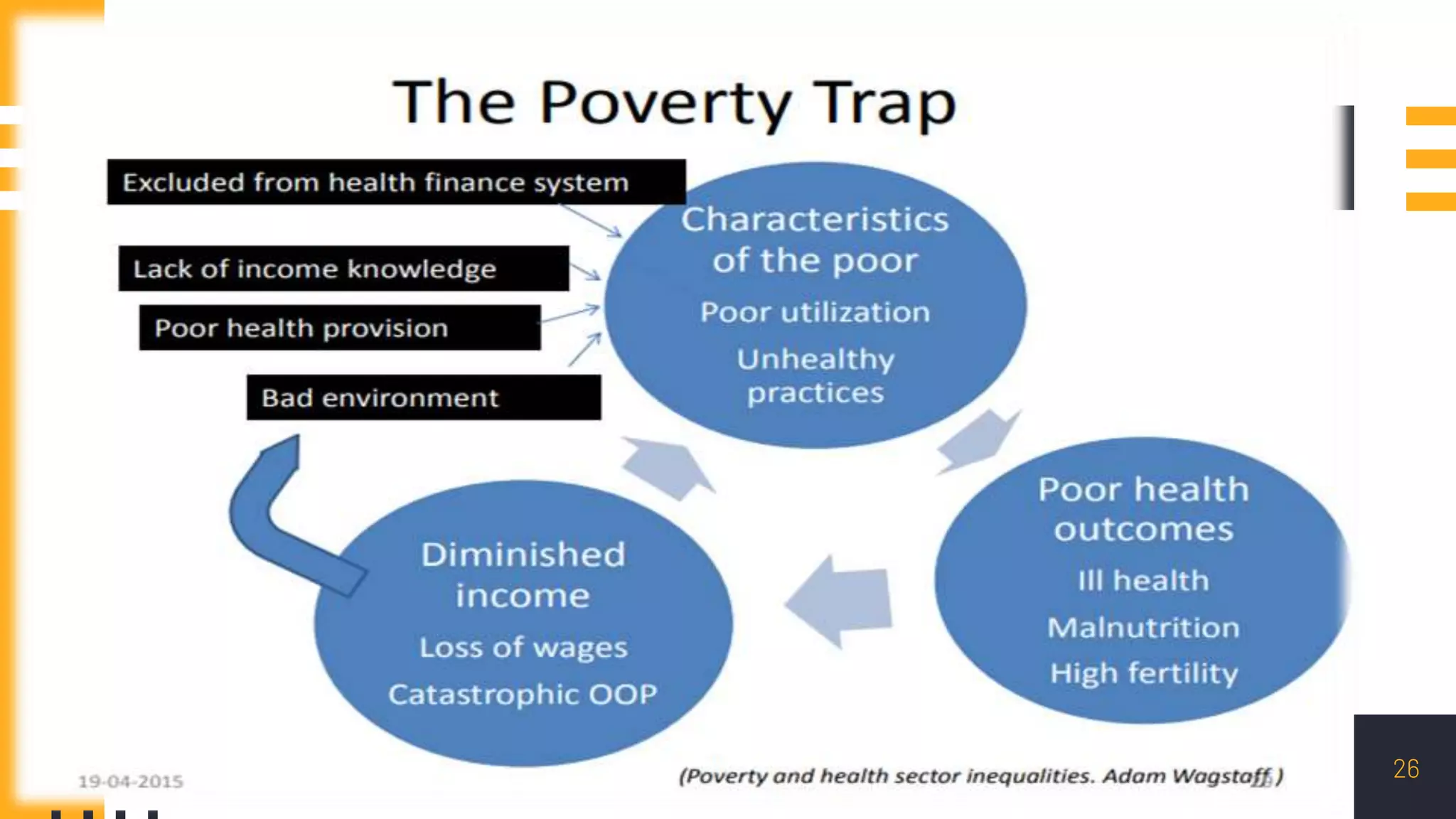 The Poverty Trap

Excluded from health finance system

Lack of income knowledge

Poor health provision

Bad environment

Characteristics of the poor

Poor utilization

Unhealthy practices

Poor health outcomes

Ill health

Malnutrition

High fertility

Diminished income

Loss of wages

Catastrophic OOP

19-04-2015

(Poverty and health sector inequalities. Adam Wagstaff )

26